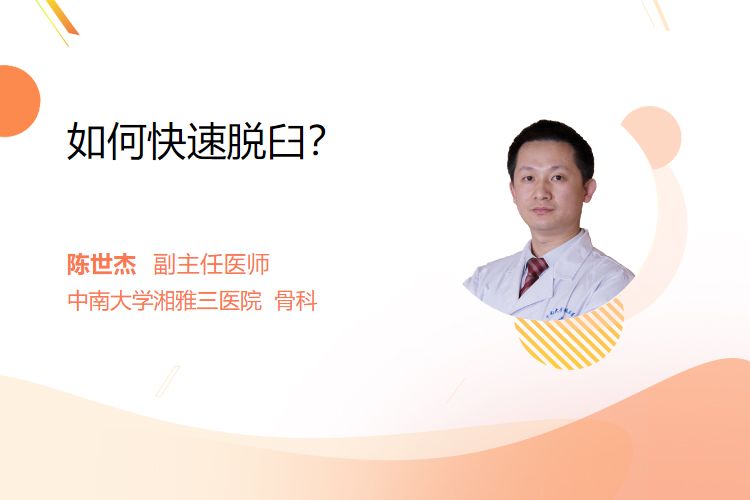 如何快速脱臼?

陈世杰 副主任医师
中南大学湘雅三医院 骨科